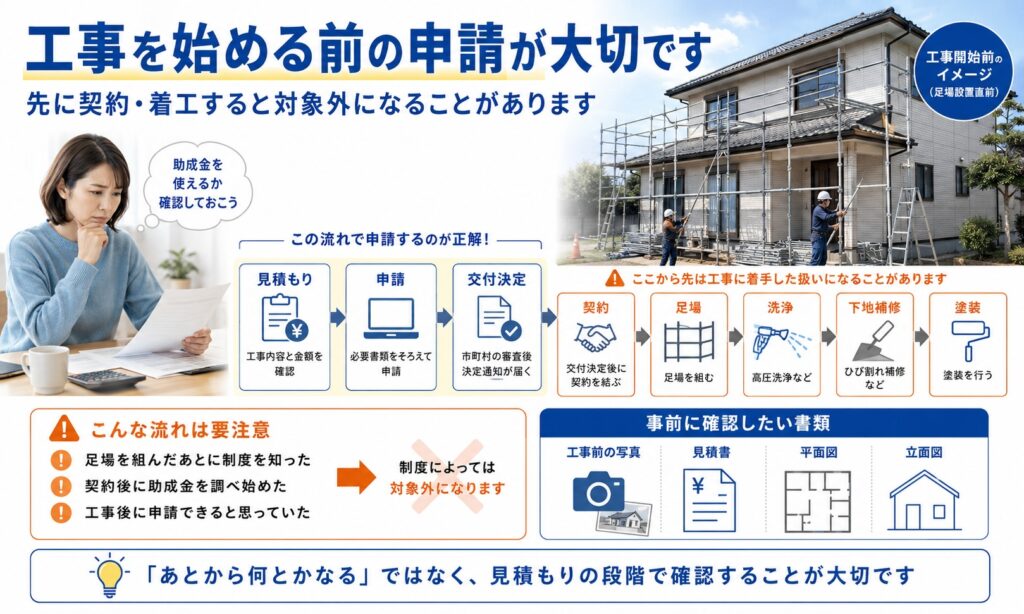 工事を始める前の申請が大切です

先に契約・着工すると対象外になることがあります

工事開始前のイメージ
(足場設置直前)

助成金を使えるか確認しておこう

この流れで申請するのが正解!

見積もり
工事内容と金額を確認

申請
必要書類をそろえて申請

交付決定
市町村の審査後決定通知が届く

ここから先は工事に着手した扱いになることがあります

契約
交付決定後に契約を結ぶ

足場
足場を組む

洗浄
高圧洗浄など

下地補修
ひび割れ補修など

塗装
塗装を行う

こんな流れは要注意

足場を組んだあとに制度を知った
契約後に助成金を調べ始めた
工事後に申請できると思っていた

制度によっては対象外になります

事前に確認したい書類

工事前の写真

見積書

平面図

立面図

「あとから何とかなる」ではなく、見積もりの段階で確認することが大切です